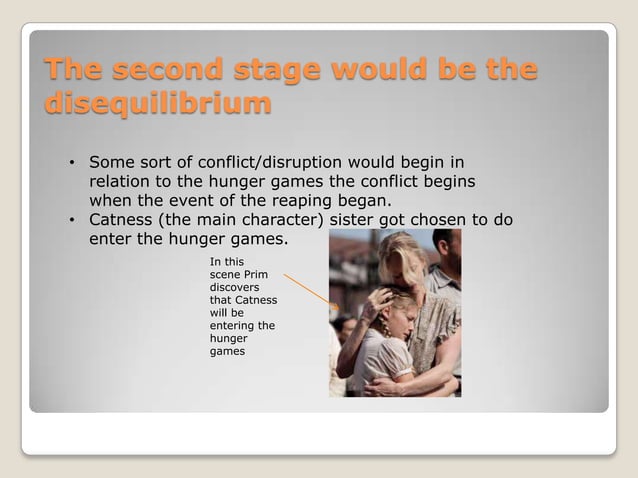 The second stage would be the disequilibrium

• Some sort of conflict/disruption would begin in relation to the hunger games the conflict begins when the event of the reaping began.
• Catness (the main character) sister got chosen to do enter the hunger games.

In this scene Prim discovers that Catness will be entering the hunger games